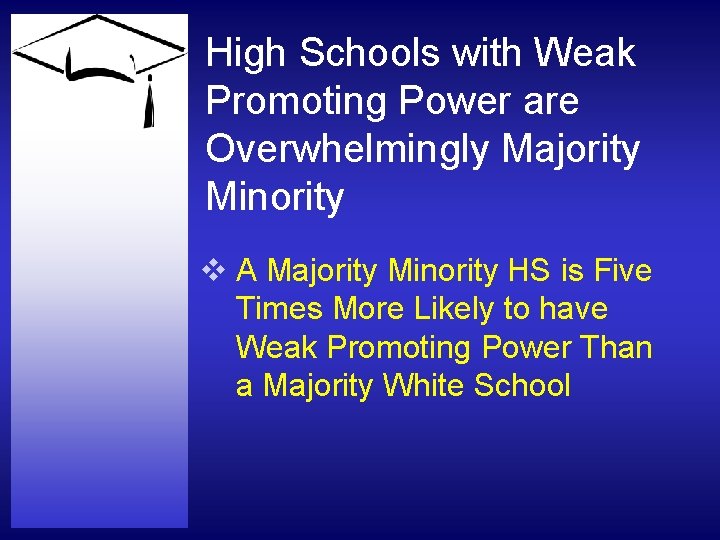 High Schools with Weak Promoting Power are Overwhelmingly Majority Minority

❖ A Majority Minority HS is Five Times More Likely to have Weak Promoting Power Than a Majority White School